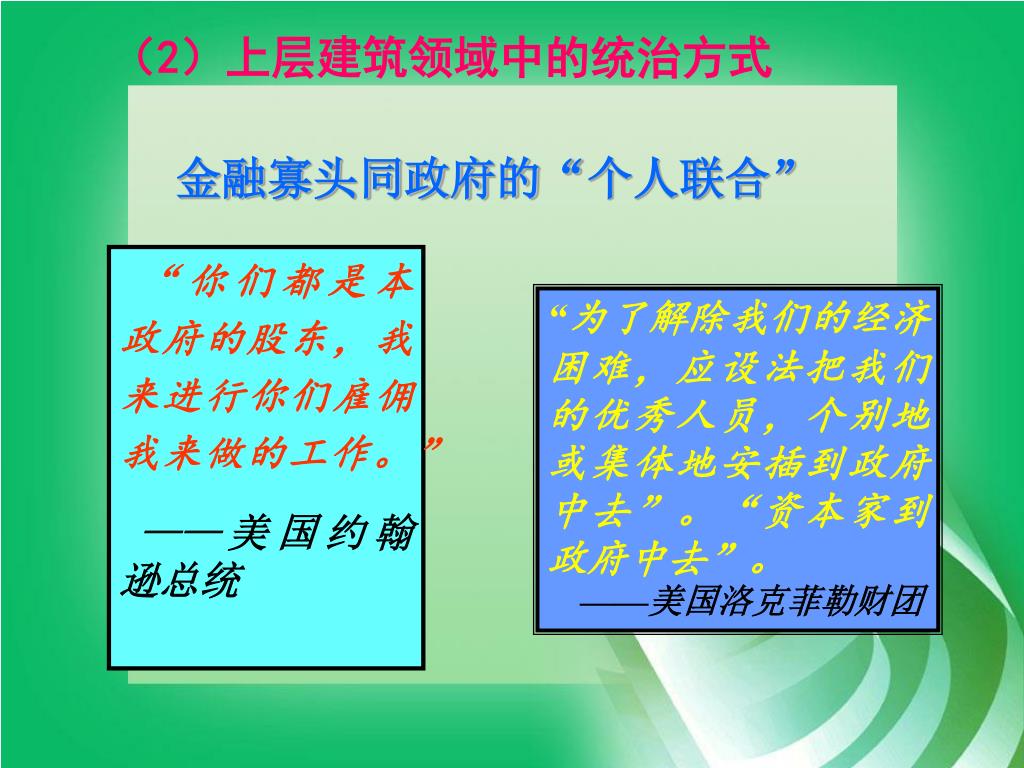 （2）上层建筑领域中的统治方式

金融寡头同政府的“个人联合”

“你们都是本政府的股东，我来进行你们雇佣我来做的工作。”

——美国约翰逊总统

“为了解除我们的经济困难，应设法把我们的优秀人员，个别地或集体地安插到政府中去”。“资本家到政府中去”。

——美国洛克菲勒财团